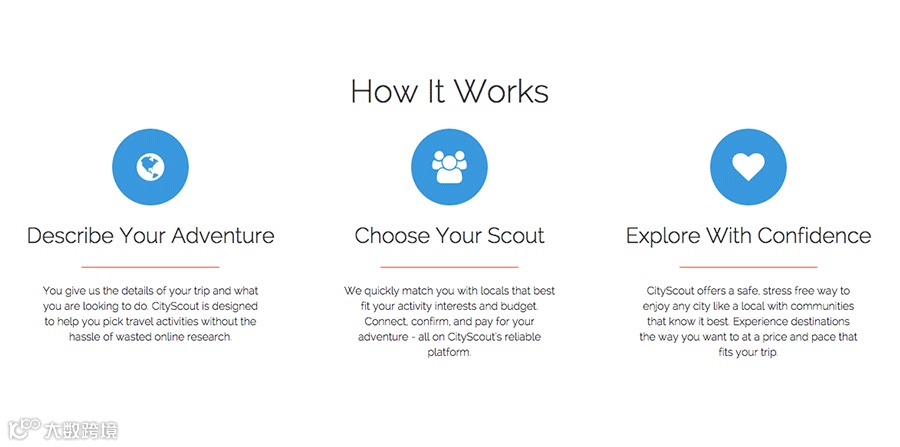 How It Works

Describe Your Adventure

You give us the details of your trip and what you are looking to do. CityScout is designed to help you pick travel activities without the hassle of wasted online research.

Choose Your Scout

We quickly match you with locals that best fit your activity interests and budget. Connect, confirm, and pay for your adventure - all on CityScout's reliable platform.

Explore With Confidence

CityScout offers a safe, stress free way to enjoy any city like a local with communities that know it best. Experience destinations the way you want to at a price and pace that fits your trip.

大数跨境